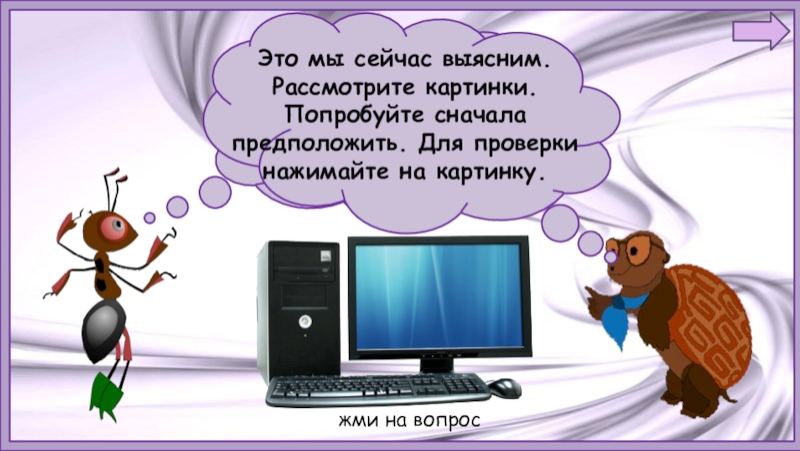 Это мы сейчас выясним. Рассмотрите картинки. Попробуйте сначала предположить. Для проверки нажимайте на картинку.

жми на вопрос